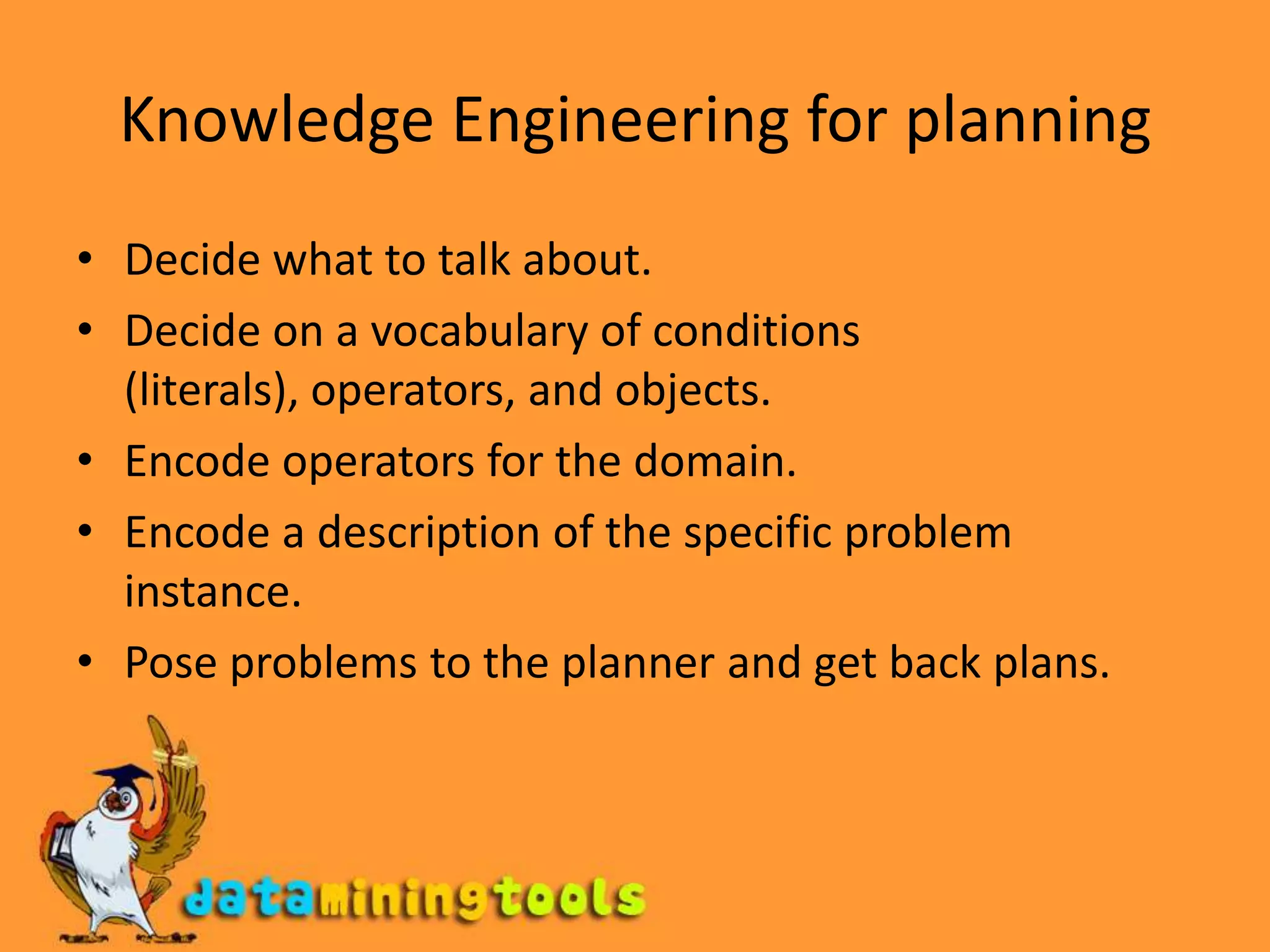 Knowledge Engineering for planning

• Decide what to talk about.
• Decide on a vocabulary of conditions (literals), operators, and objects.
• Encode operators for the domain.
• Encode a description of the specific problem instance.
• Pose problems to the planner and get back plans.

dataminingtools